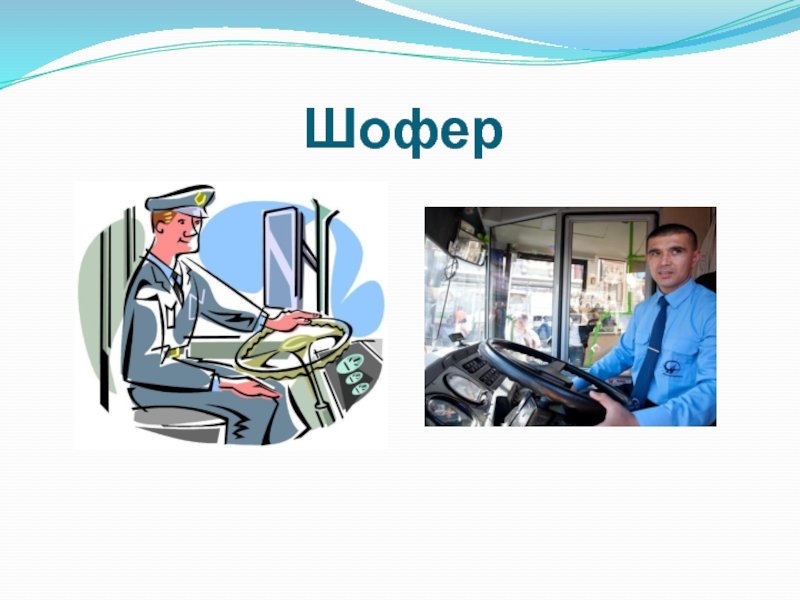 Шофер